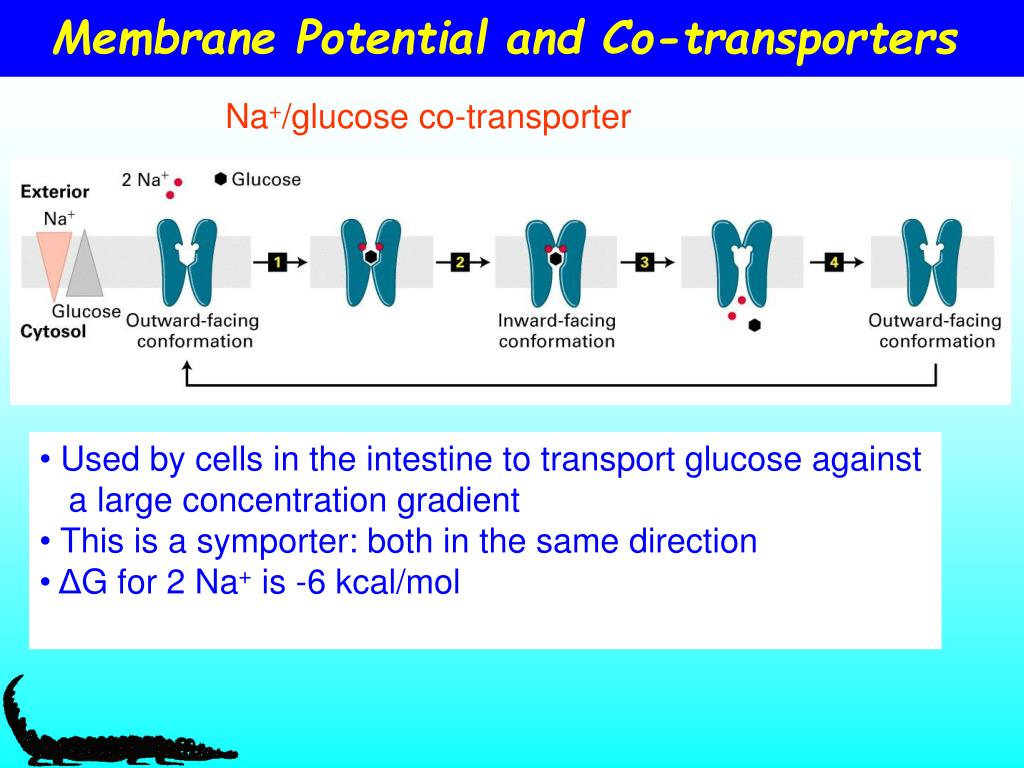 Membrane Potential and Co-transporters

$Na^+$/glucose co-transporter

Exterior
$Na^+$
Glucose
Cytosol
2 $Na^+$
Glucose
Outward-facing conformation
1
2
Inward-facing conformation
3
4
Outward-facing conformation

• Used by cells in the intestine to transport glucose against a large concentration gradient
• This is a symporter: both in the same direction
• ΔG for 2 $Na^+$ is -6 kcal/mol